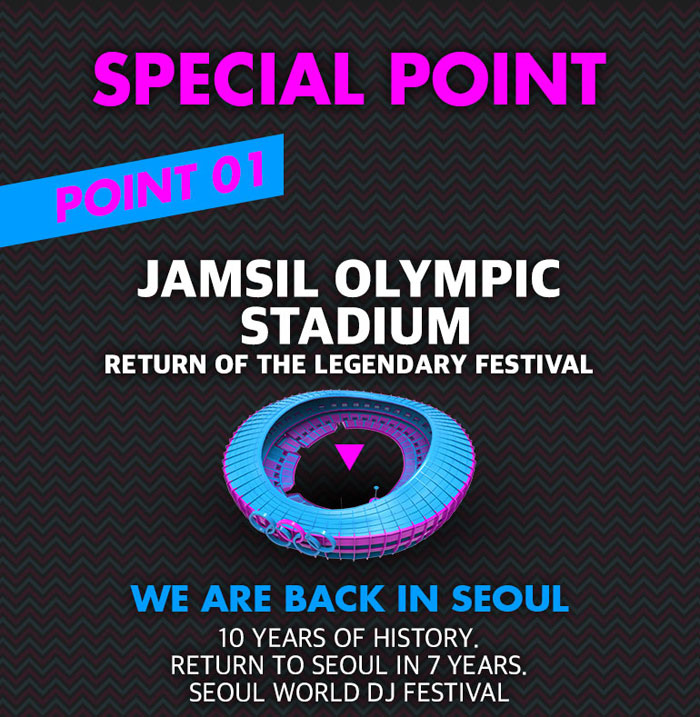 SPECIAL POINT

POINT 01

JAMSIL OLYMPIC STADIUM

RETURN OF THE LEGENDARY FESTIVAL

WE ARE BACK IN SEOUL

10 YEARS OF HISTORY.
RETURN TO SEOUL IN 7 YEARS.
SEOUL WORLD DJ FESTIVAL